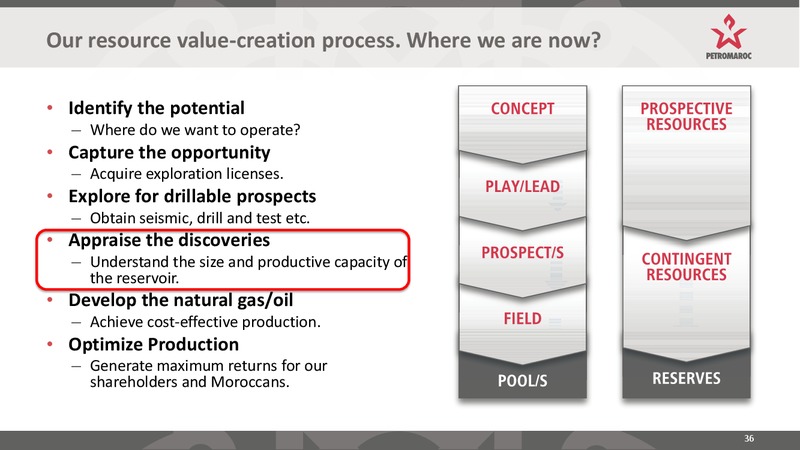 Our resource value-creation process. Where we are now?

PETROMAROC

• Identify the potential
– Where do we want to operate?
• Capture the opportunity
– Acquire exploration licenses.
• Explore for drillable prospects
– Obtain seismic, drill and test etc.
• Appraise the discoveries
– Understand the size and productive capacity of the reservoir.
• Develop the natural gas/oil
– Achieve cost-effective production.
• Optimize Production
– Generate maximum returns for our shareholders and Moroccans.

CONCEPT
PLAY/LEAD
PROSPECT/S
FIELD
POOL/S

PROSPECTIVE RESOURCES
CONTINGENT RESOURCES
RESERVES

36